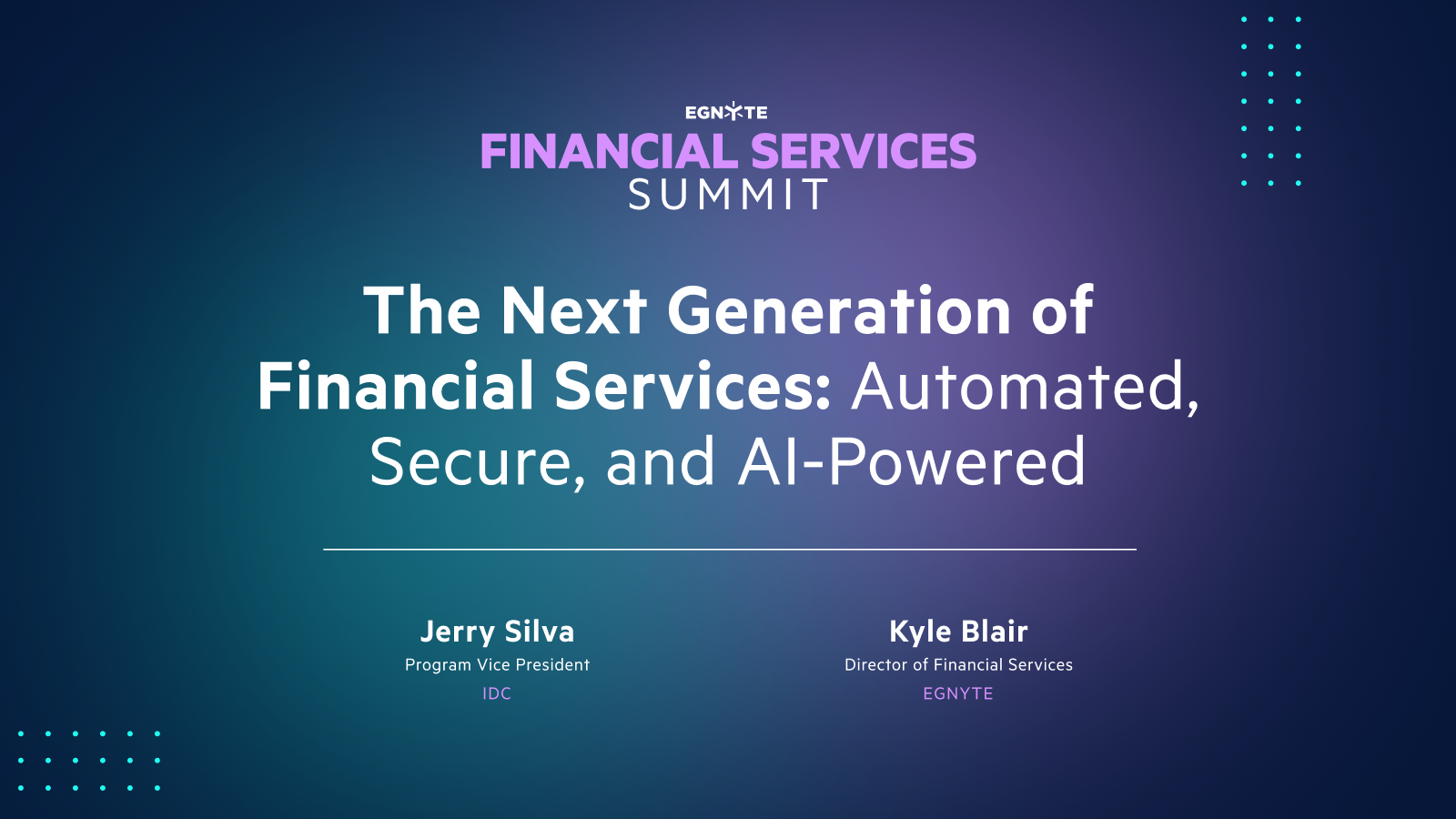 EGNYTE
FINANCIAL SERVICES
SUMMIT

The Next Generation of Financial Services: Automated, Secure, and AI-Powered

Jerry Silva
Program Vice President
IDC

Kyle Blair
Director of Financial Services
EGNYTE